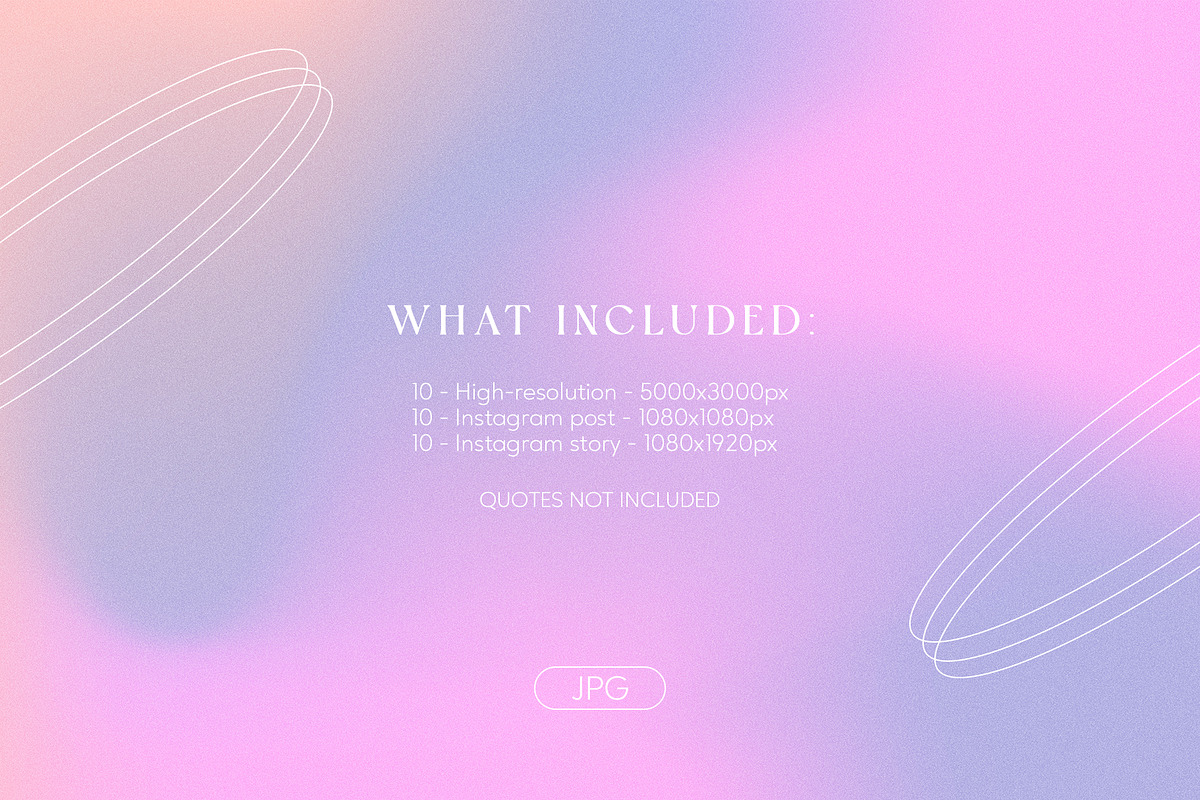 WHAT INCLUDED:

10 - High-resolution - 5000x3000px
10 - Instagram post - 1080x1080px
10 - Instagram story - 1080x1920px

QUOTES NOT INCLUDED

JPG